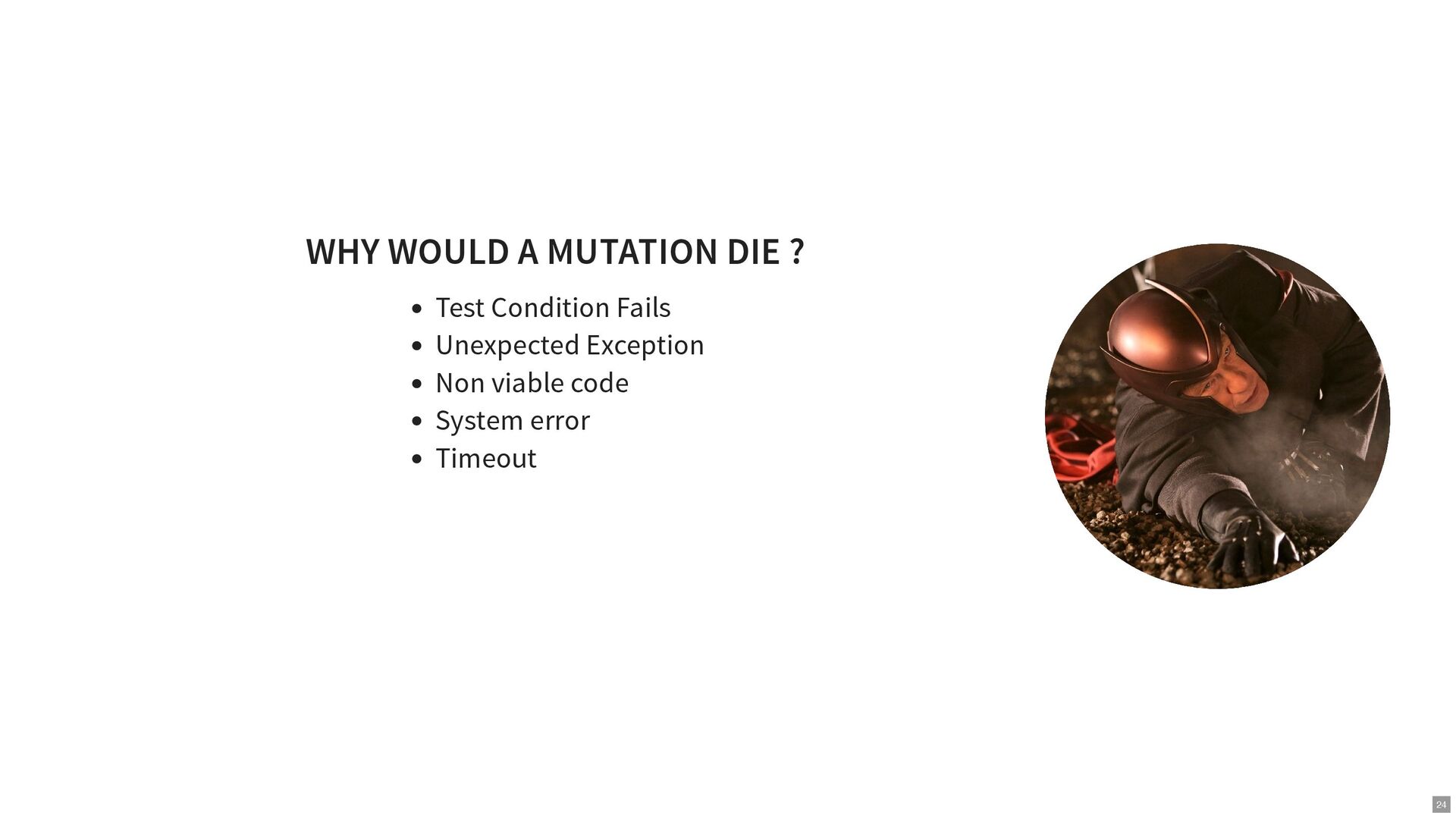 WHY WOULD A MUTATION DIE ?

- Test Condition Fails
- Unexpected Exception
- Non viable code
- System error
- Timeout

24